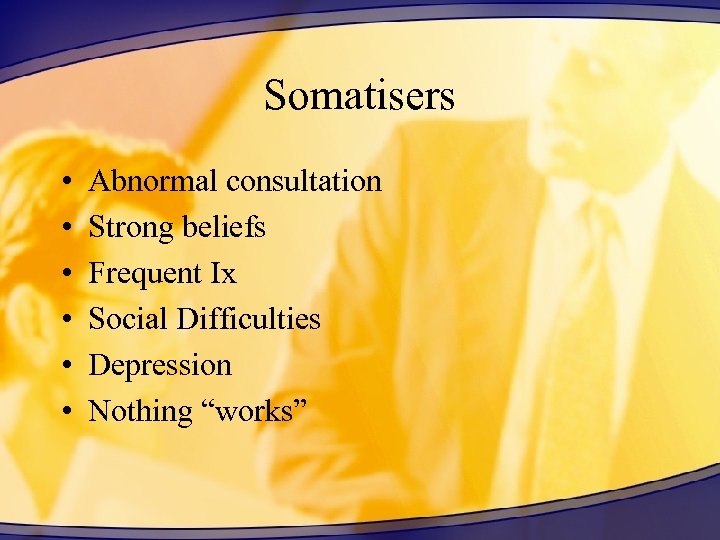 Somatisers

• Abnormal consultation
• Strong beliefs
• Frequent Ix
• Social Difficulties
• Depression
• Nothing “works”